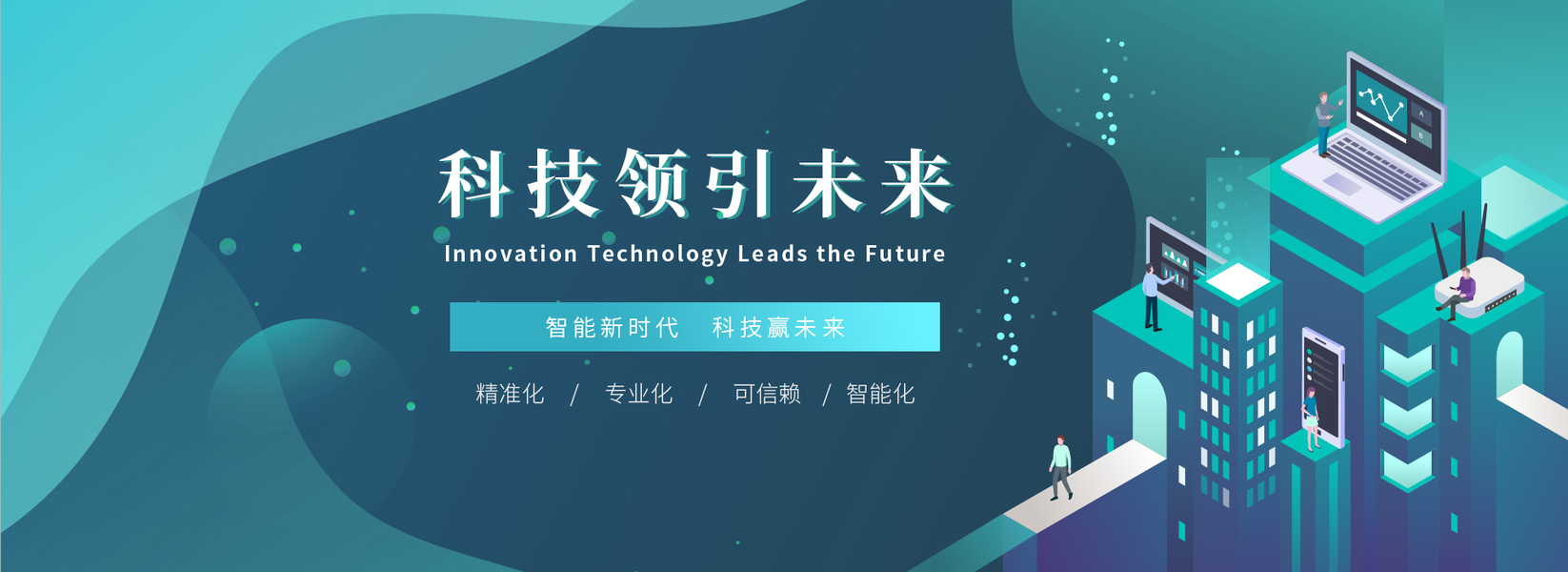 科技领引未来

Innovation Technology Leads the Future

智能新时代　科技赢未来

精准化　/　专业化　/　可信赖　/　智能化

A

B